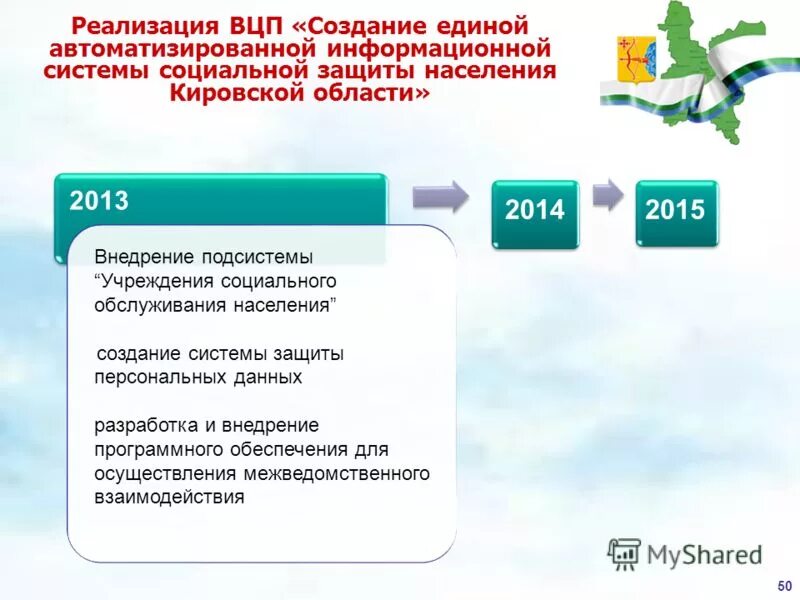 Реализация ВЦП «Создание единой автоматизированной информационной системы социальной защиты населения Кировской области»

2013

2014

2015

Внедрение подсистемы “Учреждения социального обслуживания населения”

создание системы защиты персональных данных

разработка и внедрение программного обеспечения для осуществления межведомственного взаимодействия

MyShared

50